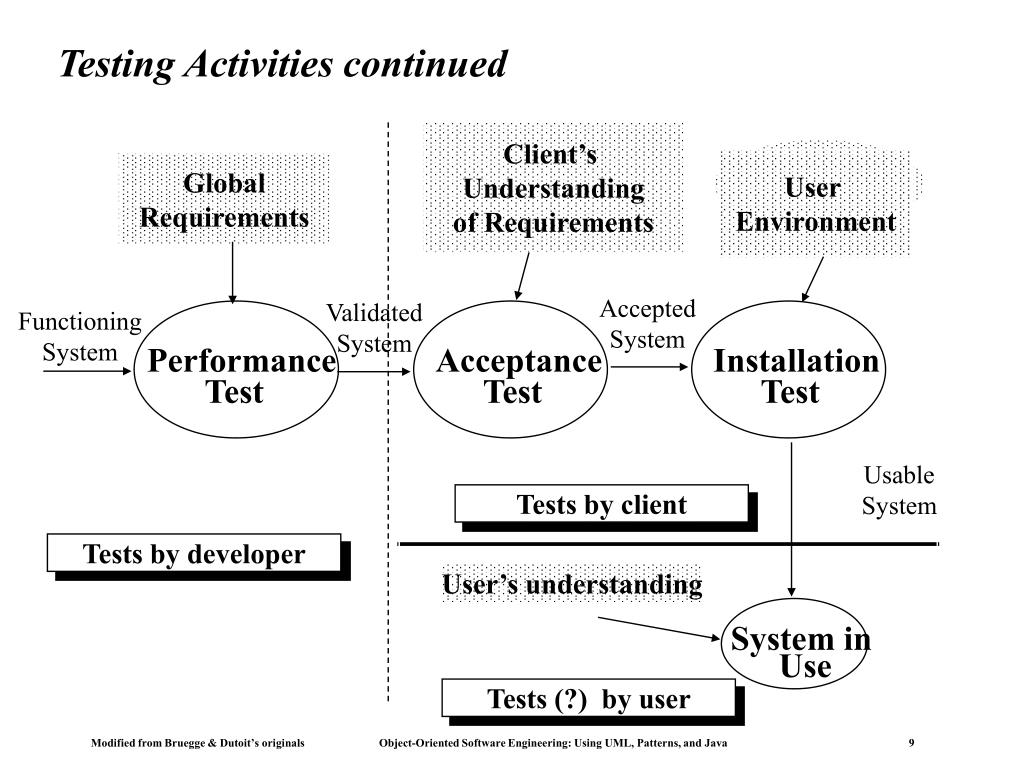 Testing Activities continued

Global Requirements

Client's Understanding of Requirements

User Environment

Functioning System

Performance Test

Validated System

Acceptance Test

Accepted System

Installation Test

Usable System

Tests by client

Tests by developer

User's understanding

System in Use

Tests (?) by user

Modified from Bruegge & Dutoit's originals

Object-Oriented Software Engineering: Using UML, Patterns, and Java

9